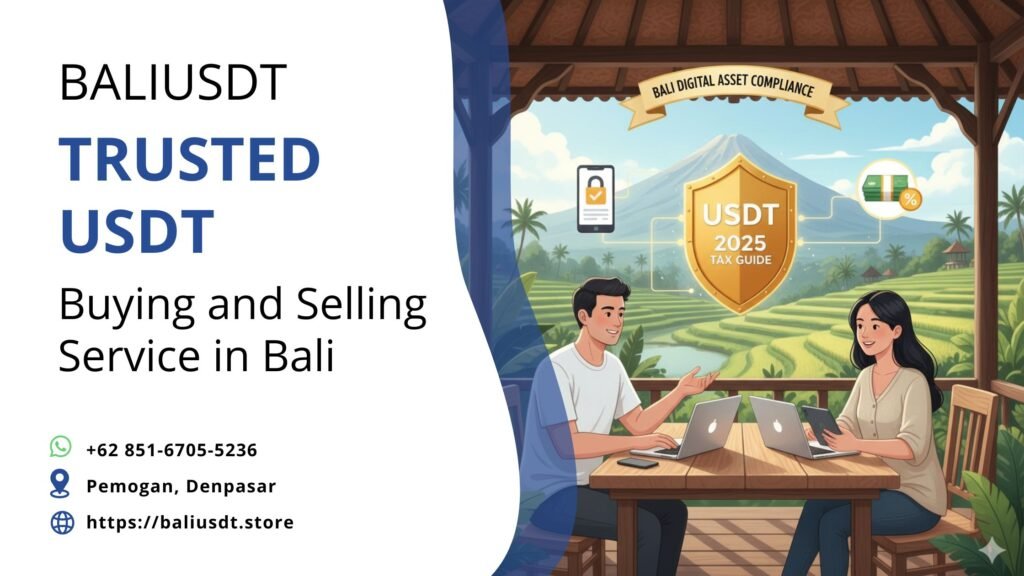 BALIUSDT

TRUSTED USDT

Buying and Selling Service in Bali

+62 851-6705-5236

Pemogan, Denpasar

https://baliusdt.store

BALI DIGITAL ASSET COMPLIANCE

USDT 2025 TAX GUIDE

%